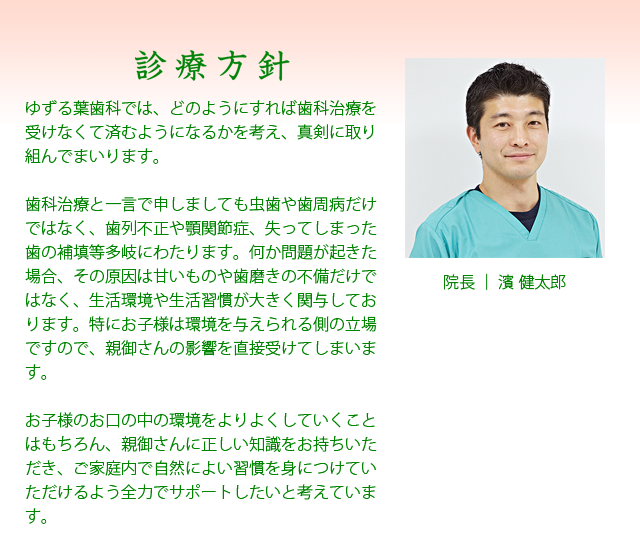 診療方針

ゆずる葉歯科では、どのようにすれば歯科治療を受けなくて済むようになるかを考え、真剣に取り組んでまいります。

歯科治療と一言で申しましても虫歯や歯周病だけではなく、歯列不正や顎関節症、失ってしまった歯の補填等多岐にわたります。何か問題が起きた場合、その原因は甘いものや歯磨きの不備だけではなく、生活環境や生活習慣が大きく関与しております。特にお子様は環境を与えられる側の立場ですので、親御さんの影響を直接受けてしまいます。

お子様のお口の中の環境をよりよくしていくことはもちろん、親御さんに正しい知識をお持ちいただき、ご家庭内で自然によい習慣を身につけていただけるよう全力でサポートしたいと考えています。

院長 ｜ 濱 健太郎